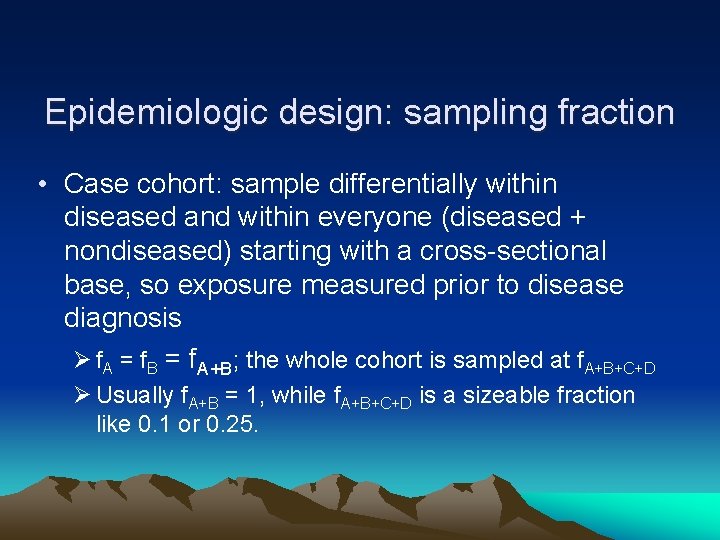 Epidemiologic design: sampling fraction

• Case cohort: sample differentially within diseased and within everyone (diseased + nondiseased) starting with a cross-sectional base, so exposure measured prior to disease diagnosis

➢ $f_A = f_B = f_{A+B}$; the whole cohort is sampled at $f_{A+B+C+D}$

➢ Usually $f_{A+B} = 1$, while $f_{A+B+C+D}$ is a sizeable fraction like 0.1 or 0.25.